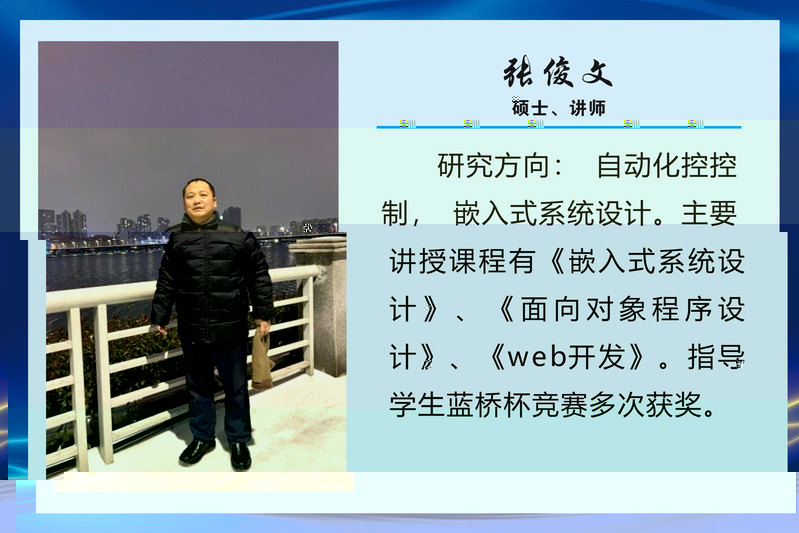 张俊文

硕士、讲师

研究方向： 自动化控控制， 嵌入式系统设计。主要讲授课程有《嵌入式系统设计》、《面向对象程序设计》、《web开发》。指导学生蓝桥杯竞赛多次获奖。